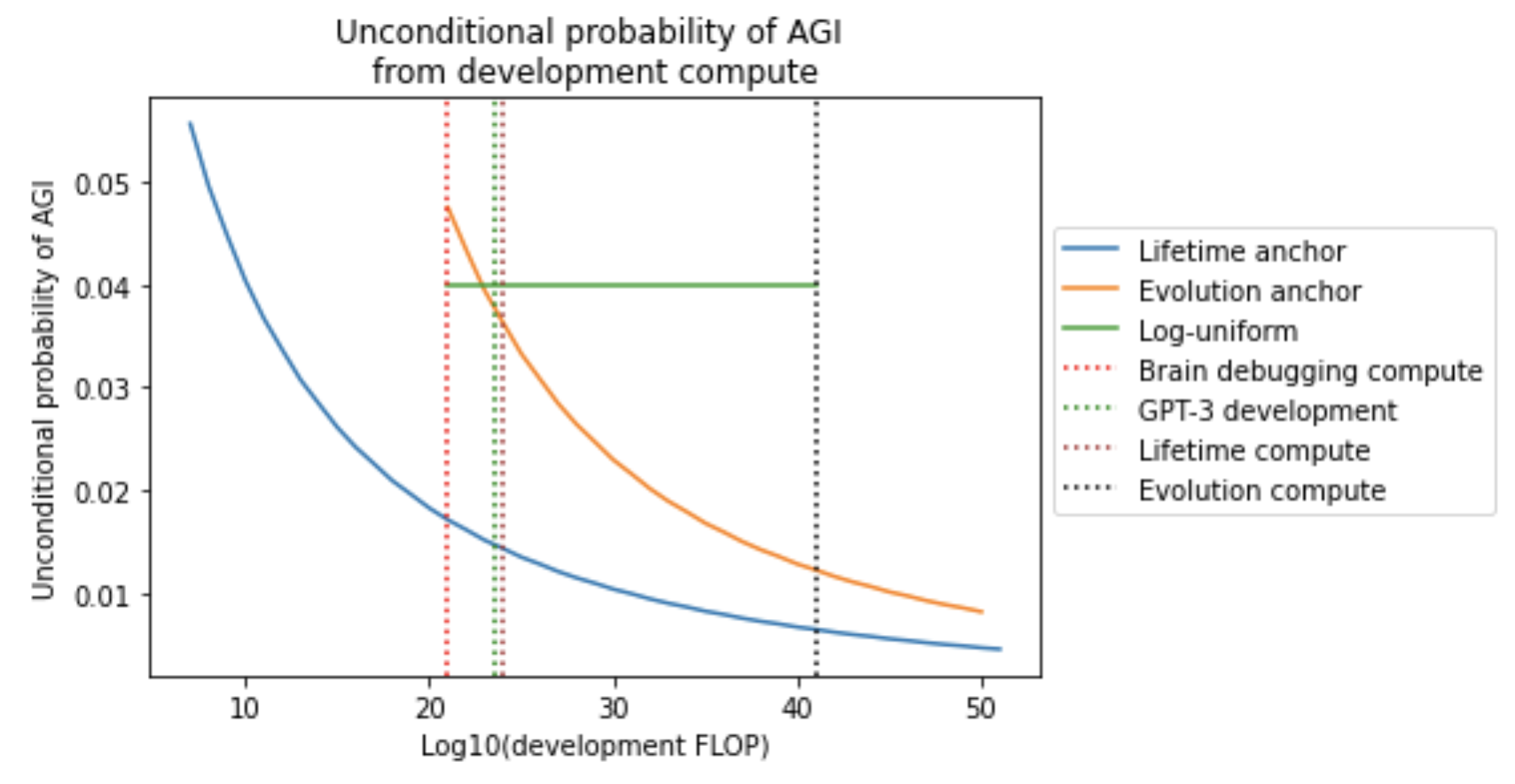 Unconditional probability of AGI
from development compute

Unconditional probability of AGI

0.05
0.04
0.03
0.02
0.01

10
20
30
40
50

Log10(development FLOP)

Lifetime anchor
Evolution anchor
Log-uniform
Brain debugging compute
GPT-3 development
Lifetime compute
Evolution compute